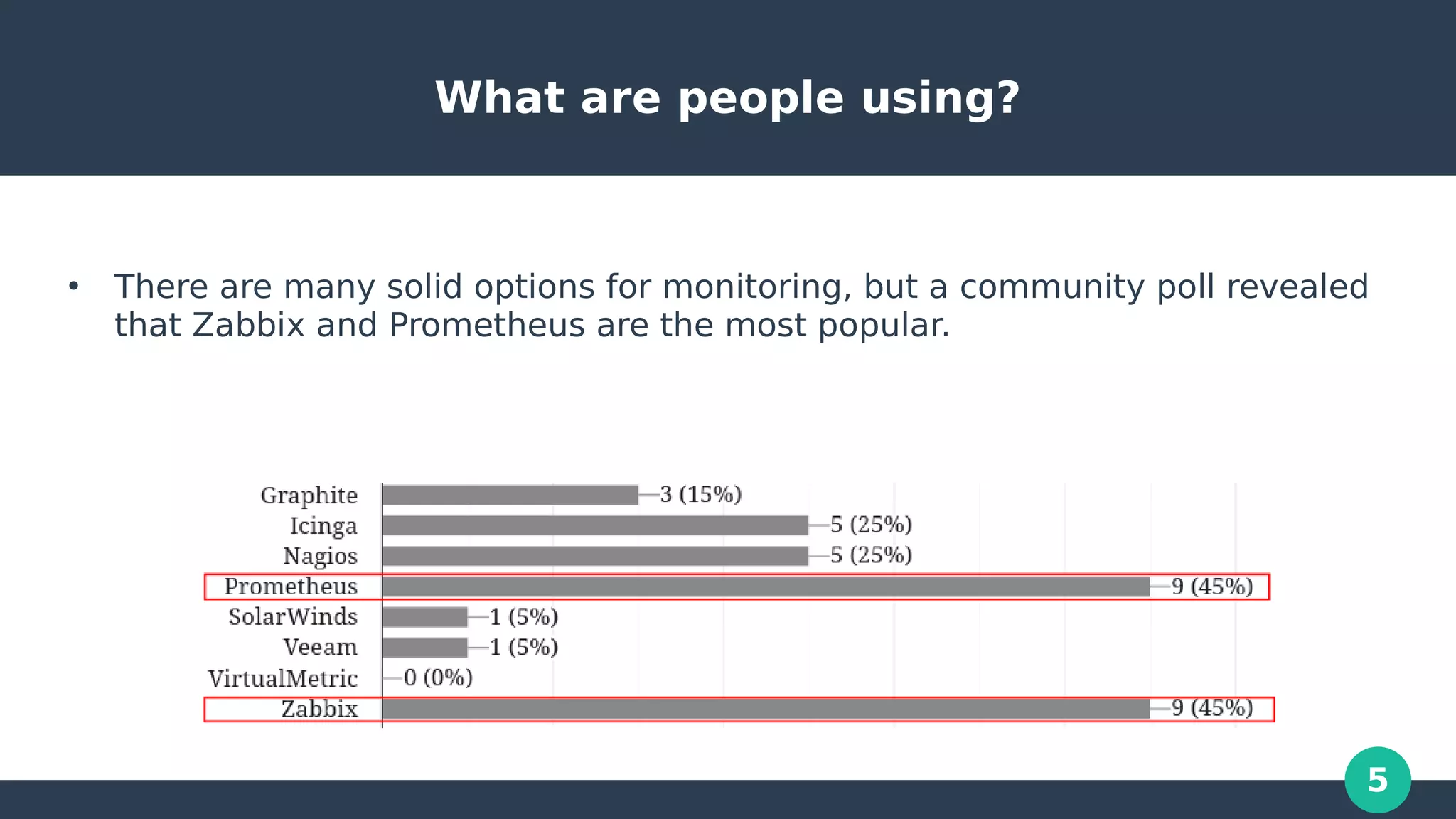 What are people using?

• There are many solid options for monitoring, but a community poll revealed that Zabbix and Prometheus are the most popular.

Graphite 3 (15%)
Icinga 5 (25%)
Nagios 5 (25%)
Prometheus 9 (45%)
SolarWinds 1 (5%)
Veeam 1 (5%)
VirtualMetric 0 (0%)
Zabbix 9 (45%)

5